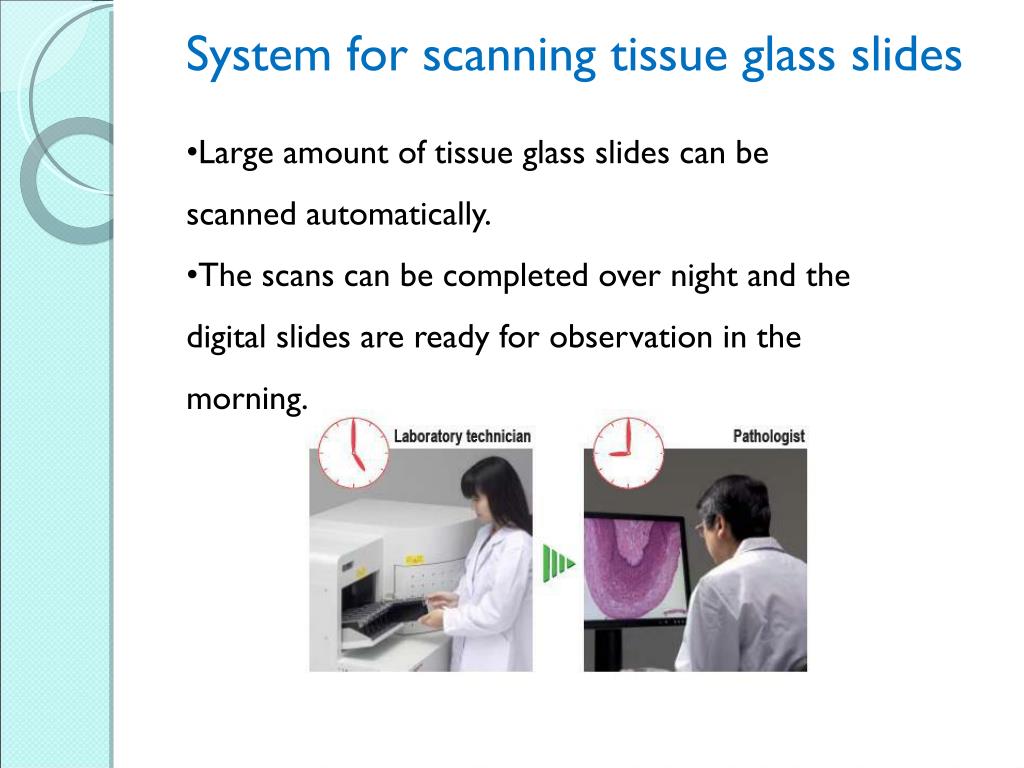 System for scanning tissue glass slides

•Large amount of tissue glass slides can be scanned automatically.

•The scans can be completed over night and the digital slides are ready for observation in the morning.

Laboratory technician

Pathologist